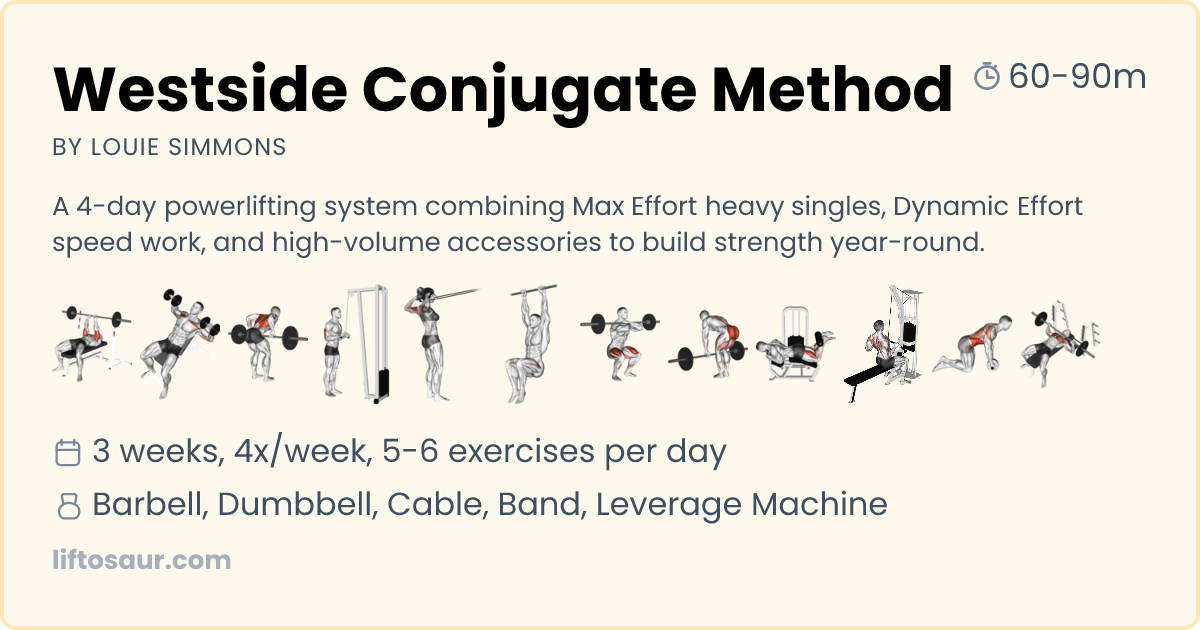 Westside Conjugate Method

60-90m

BY LOUIE SIMMONS

A 4-day powerlifting system combining Max Effort heavy singles, Dynamic Effort speed work, and high-volume accessories to build strength year-round.

3 weeks, 4x/week, 5-6 exercises per day

Barbell, Dumbbell, Cable, Band, Leverage Machine

liftosaur.com